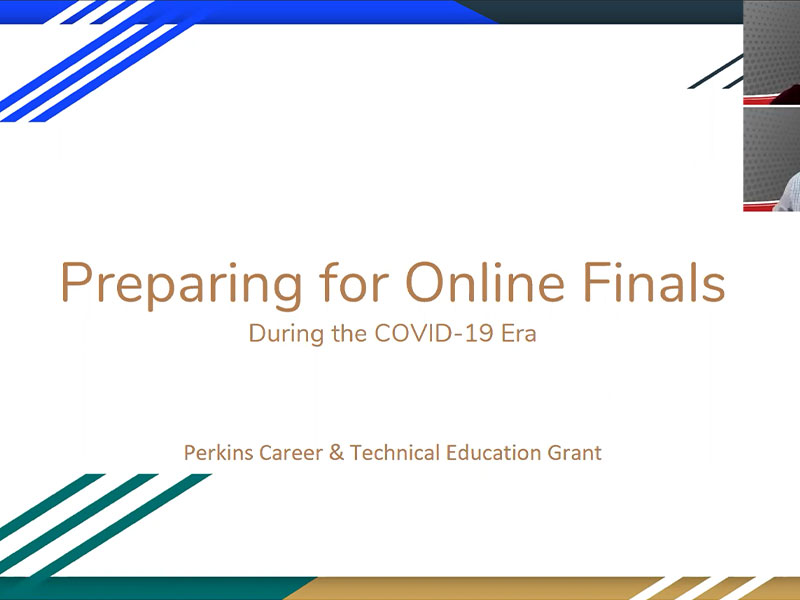 Preparing for Online Finals
During the COVID-19 Era

Perkins Career & Technical Education Grant